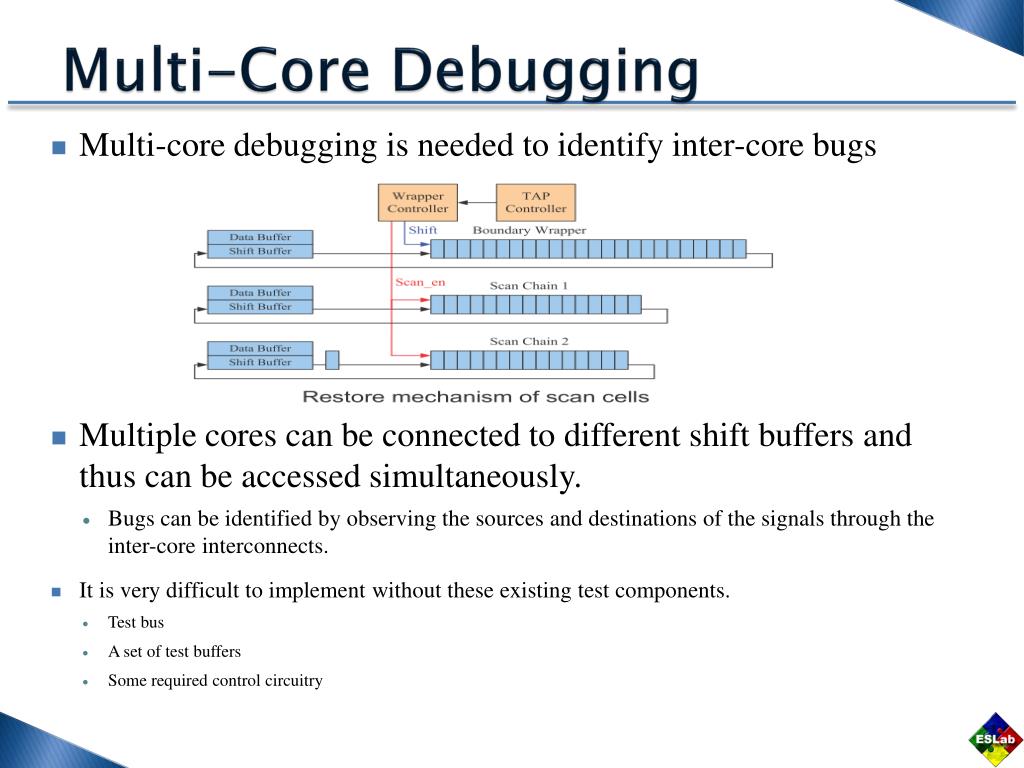 Multi-Core Debugging

Multi-core debugging is needed to identify inter-core bugs

Wrapper Controller
TAP Controller
Shift
Boundary Wrapper
Data Buffer
Shift Buffer
Scan_en
Scan Chain 1
Data Buffer
Shift Buffer
Scan Chain 2
Data Buffer
Shift Buffer
Restore mechanism of scan cells

Multiple cores can be connected to different shift buffers and thus can be accessed simultaneously.

Bugs can be identified by observing the sources and destinations of the signals through the inter-core interconnects.

It is very difficult to implement without these existing test components.

Test bus

A set of test buffers

Some required control circuitry

ESLab